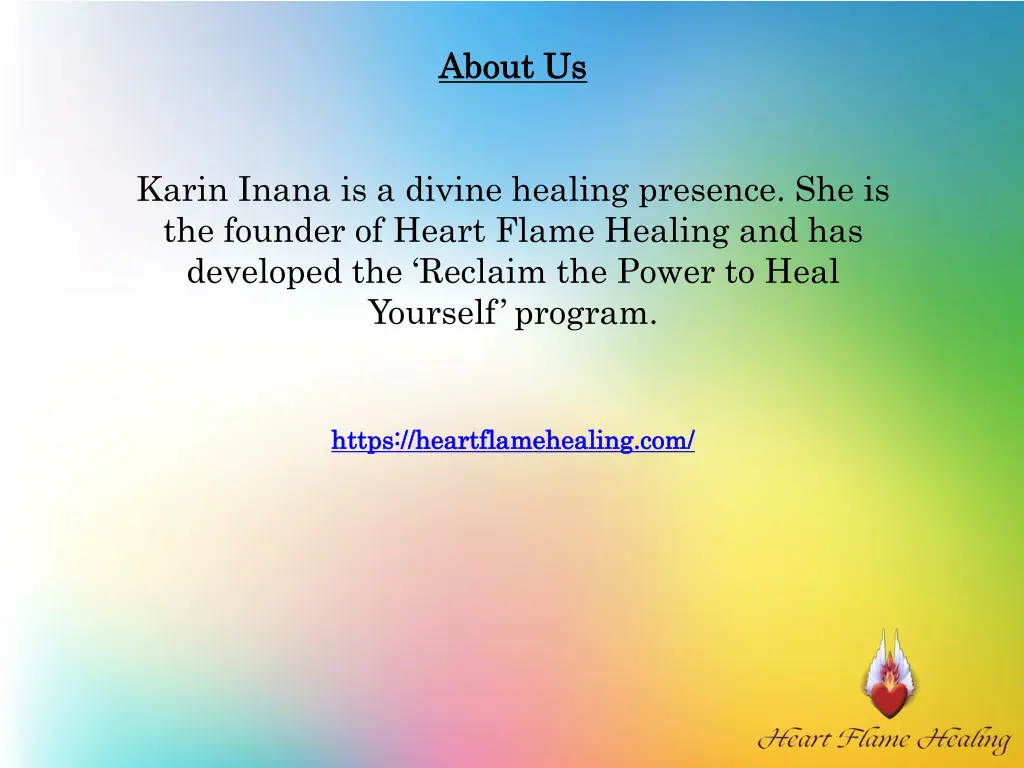 About Us

Karin Inana is a divine healing presence. She is the founder of Heart Flame Healing and has developed the ‘Reclaim the Power to Heal Yourself’ program.

https://heartflamehealing.com/

Heart Flame Healing